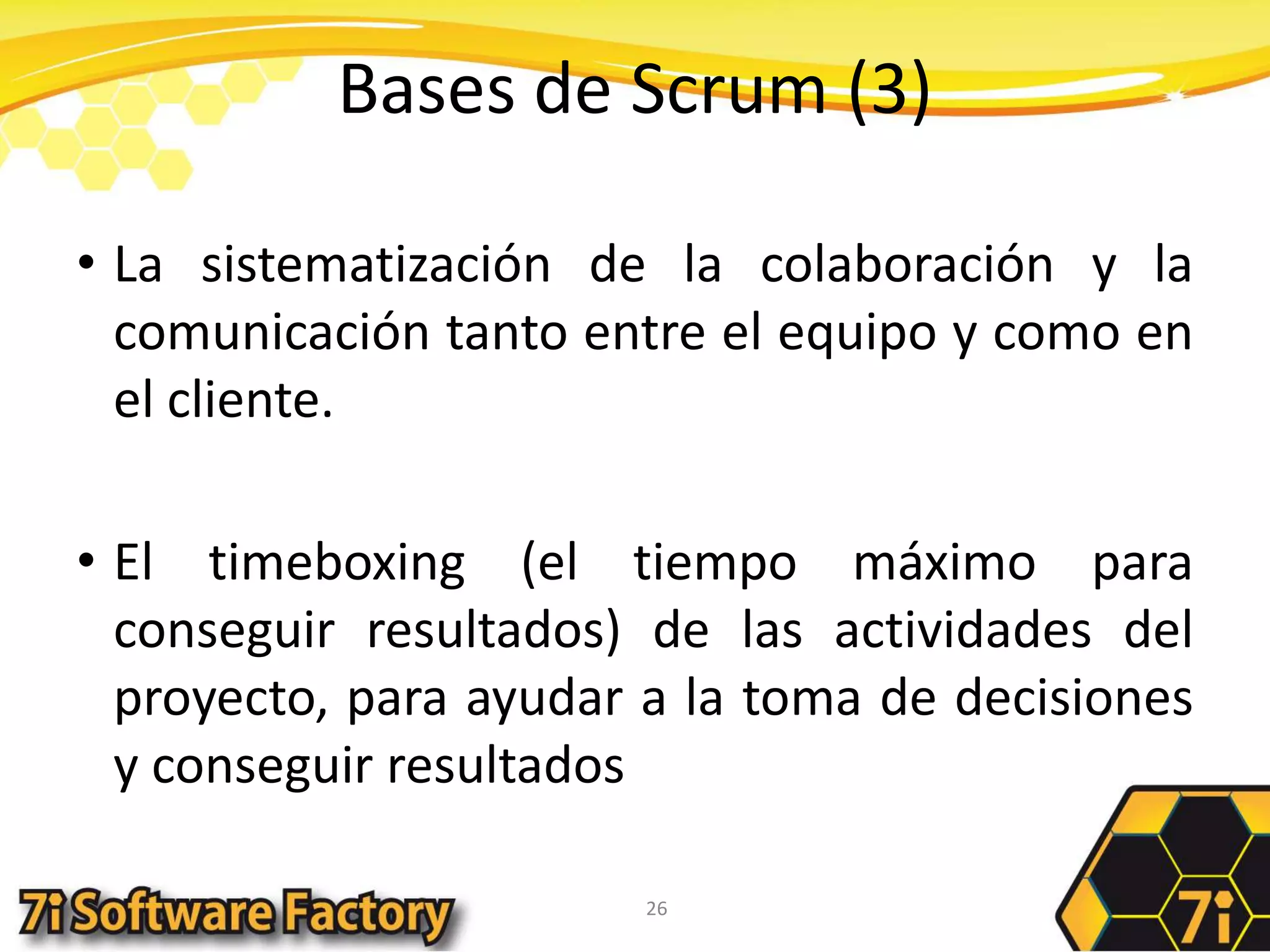 Bases de Scrum (3)

• La sistematización de la colaboración y la comunicación tanto entre el equipo y como en el cliente.

• El timeboxing (el tiempo máximo para conseguir resultados) de las actividades del proyecto, para ayudar a la toma de decisiones y conseguir resultados

7i Software Factory

26

7i